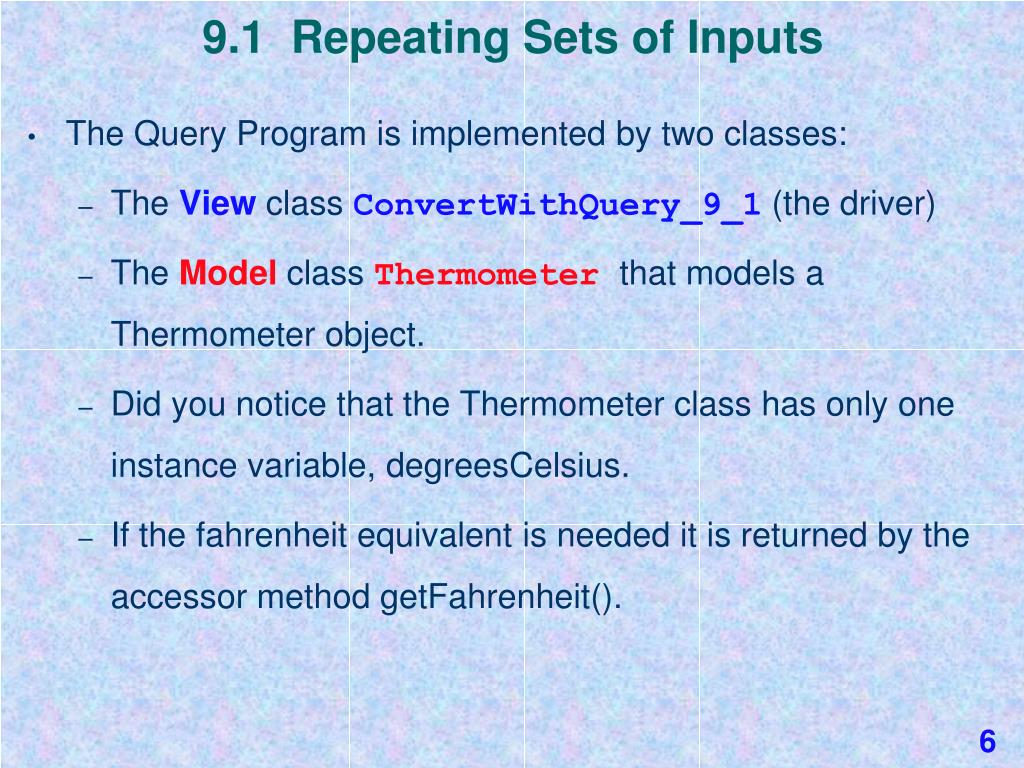 9.1 Repeating Sets of Inputs

• The Query Program is implemented by two classes:

– The View class ConvertWithQuery_9_1 (the driver)

– The Model class Thermometer that models a Thermometer object.

– Did you notice that the Thermometer class has only one instance variable, degreesCelsius.

– If the fahrenheit equivalent is needed it is returned by the accessor method getFahrenheit().

6